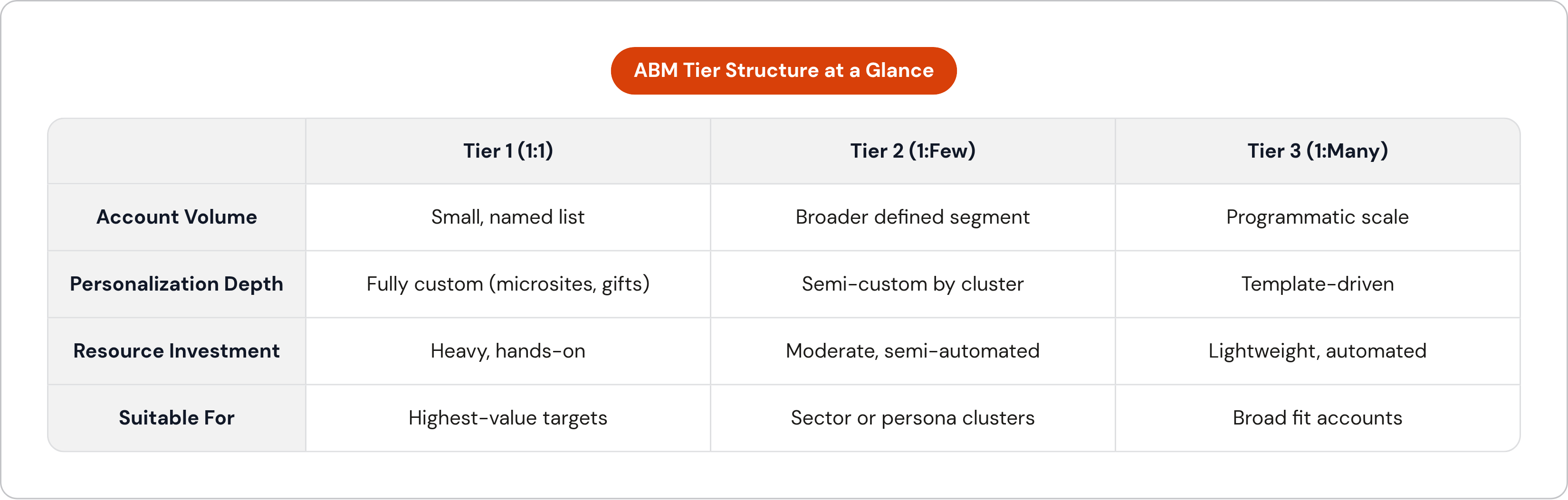 ABM Tier Structure at a Glance

| | Tier 1 (1:1) | Tier 2 (1:Few) | Tier 3 (1:Many) |
|---|---|---|---|
| Account Volume | Small, named list | Broader defined segment | Programmatic scale |
| Personalization Depth | Fully custom (microsites, gifts) | Semi-custom by cluster | Template-driven |
| Resource Investment | Heavy, hands-on | Moderate, semi-automated | Lightweight, automated |
| Suitable For | Highest-value targets | Sector or persona clusters | Broad fit accounts |